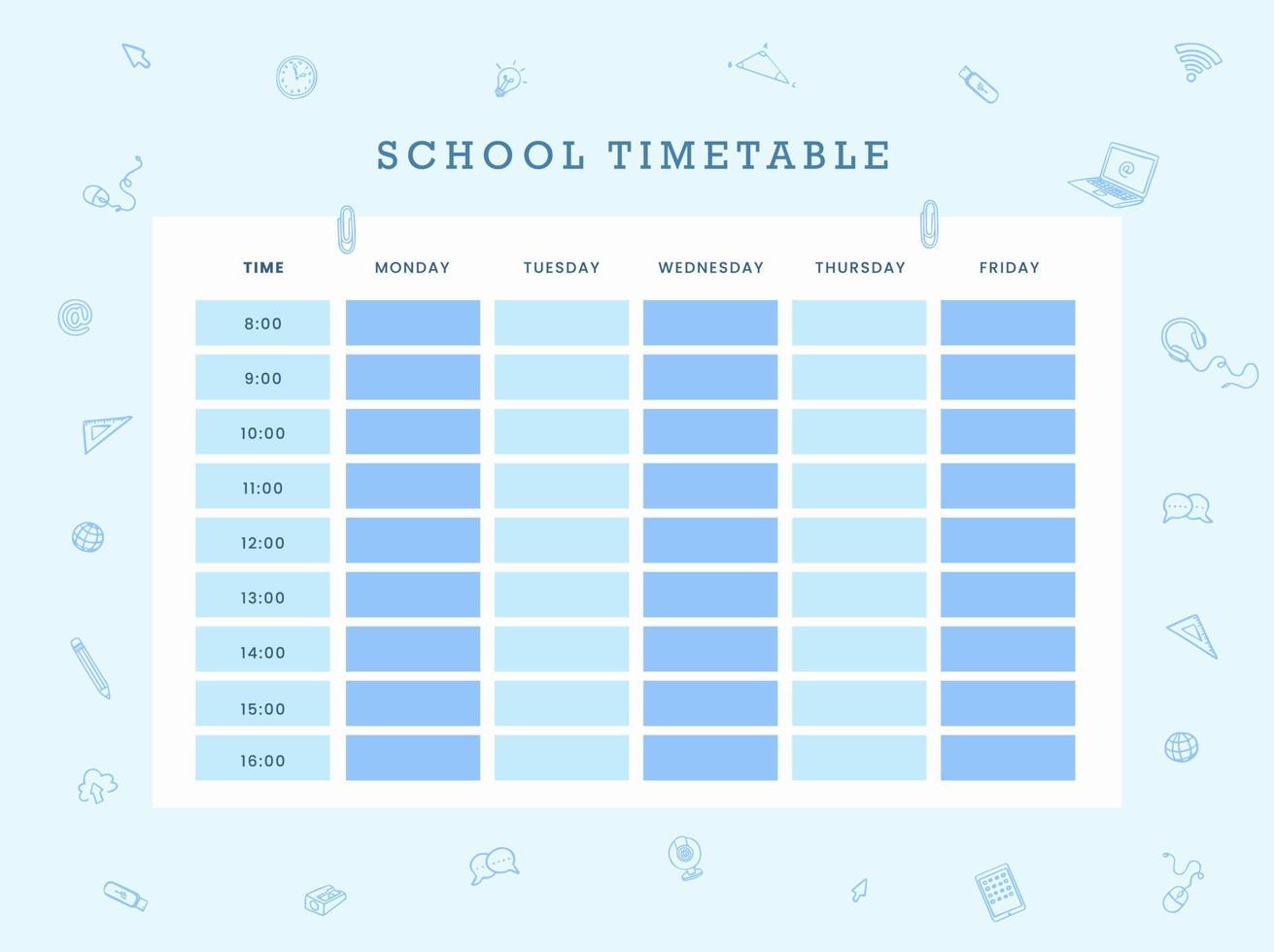 SCHOOL TIMETABLE

| TIME | MONDAY | TUESDAY | WEDNESDAY | THURSDAY | FRIDAY |
|---|---|---|---|---|---|
| 8:00 | | | | | |
| 9:00 | | | | | |
| 10:00 | | | | | |
| 11:00 | | | | | |
| 12:00 | | | | | |
| 13:00 | | | | | |
| 14:00 | | | | | |
| 15:00 | | | | | |
| 16:00 | | | | | |